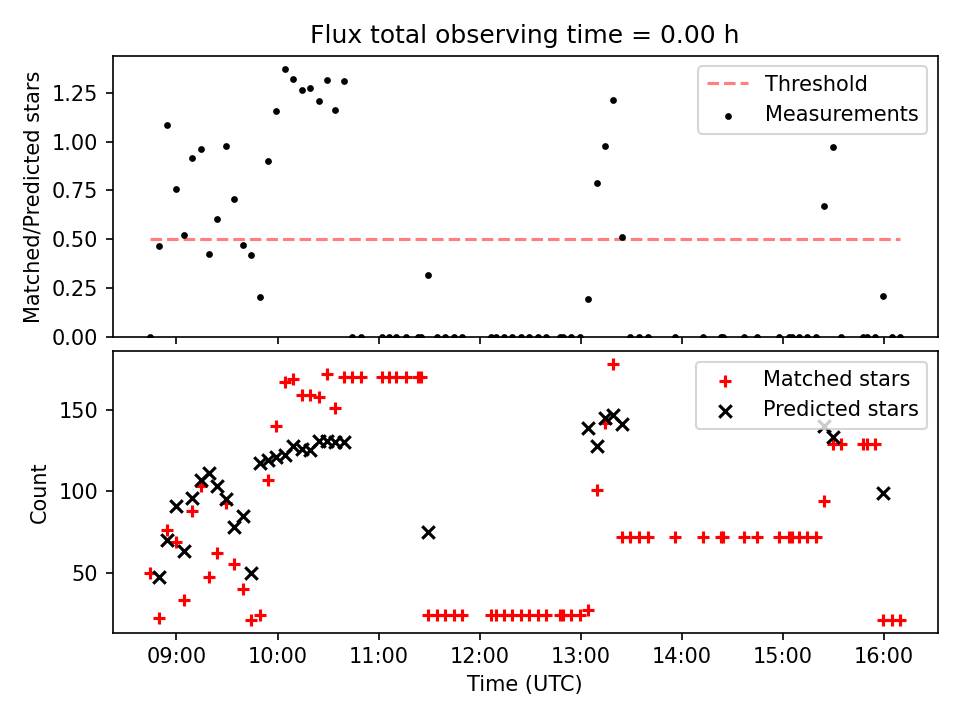 Flux total observing time = 0.00 h

Matched/Predicted stars

1.25
1.00
0.75
0.50
0.25
0.00

Threshold
Measurements

Count

150
100
50

Matched stars
Predicted stars

09:00
10:00
11:00
12:00
13:00
14:00
15:00
16:00

Time (UTC)